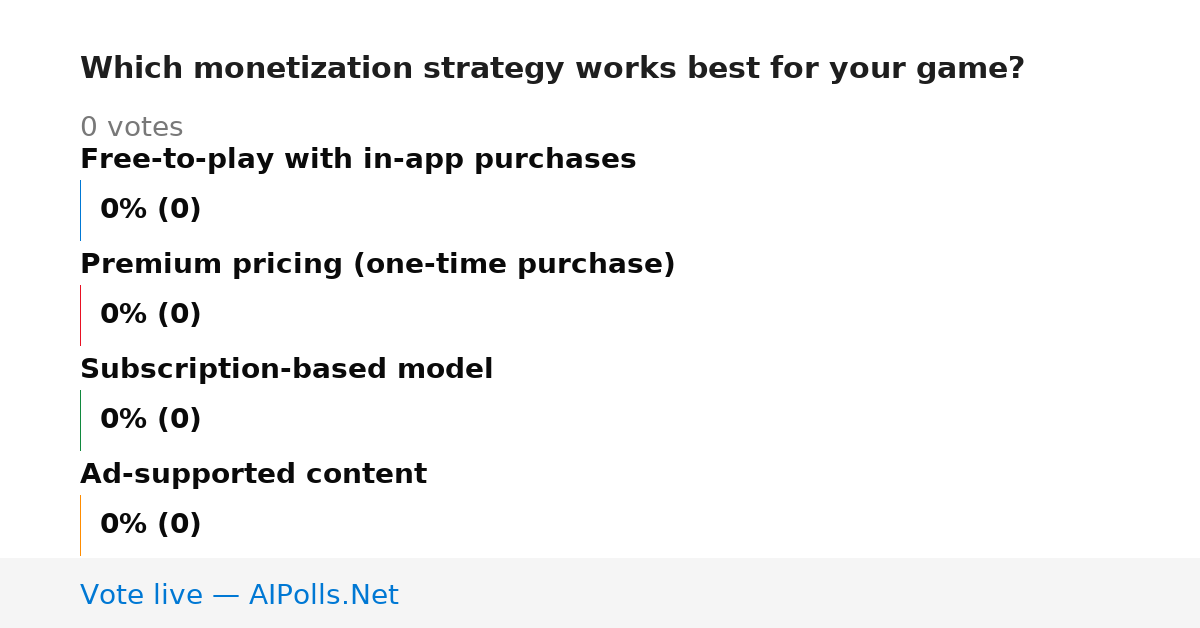 Which monetization strategy works best for your game?

0 votes

Free-to-play with in-app purchases

0% (0)

Premium pricing (one-time purchase)

0% (0)

Subscription-based model

0% (0)

Ad-supported content

0% (0)

Vote live — AIPolls.Net